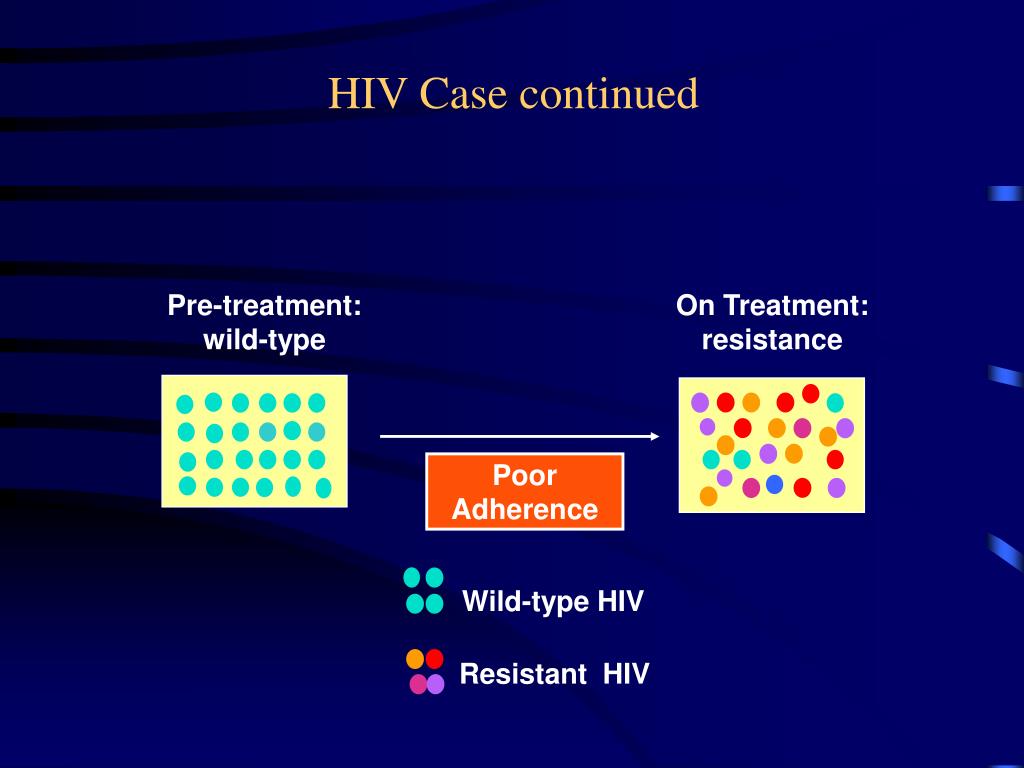 HIV Case continued

Pre-treatment: wild-type

On Treatment: resistance

Poor Adherence

Wild-type HIV

Resistant HIV